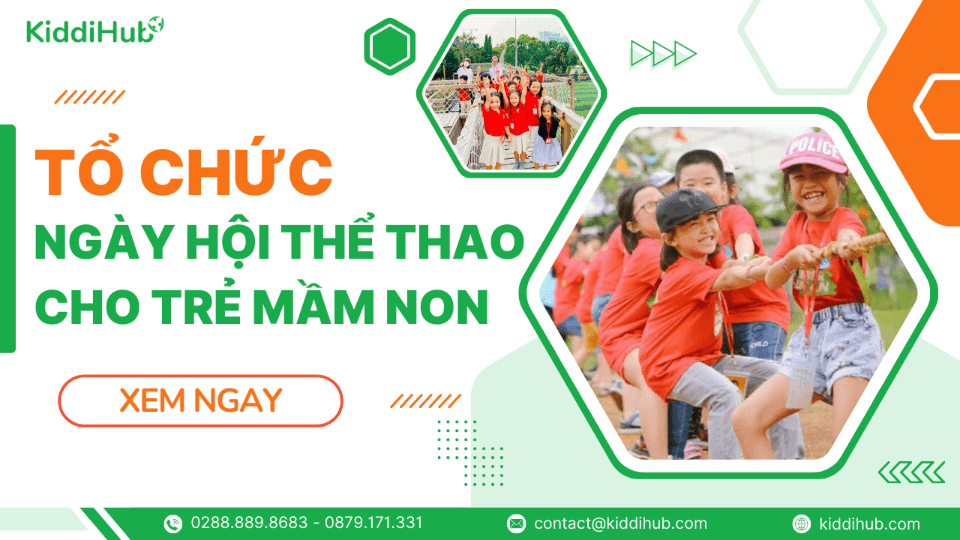 KiddiHub

TỔ CHỨC
NGÀY HỘI THỂ THAO
CHO TRẺ MẦM NON

XEM NGAY

POLICE

0288.889.8683 - 0879.171.331
contact@kiddihub.com
kiddihub.com